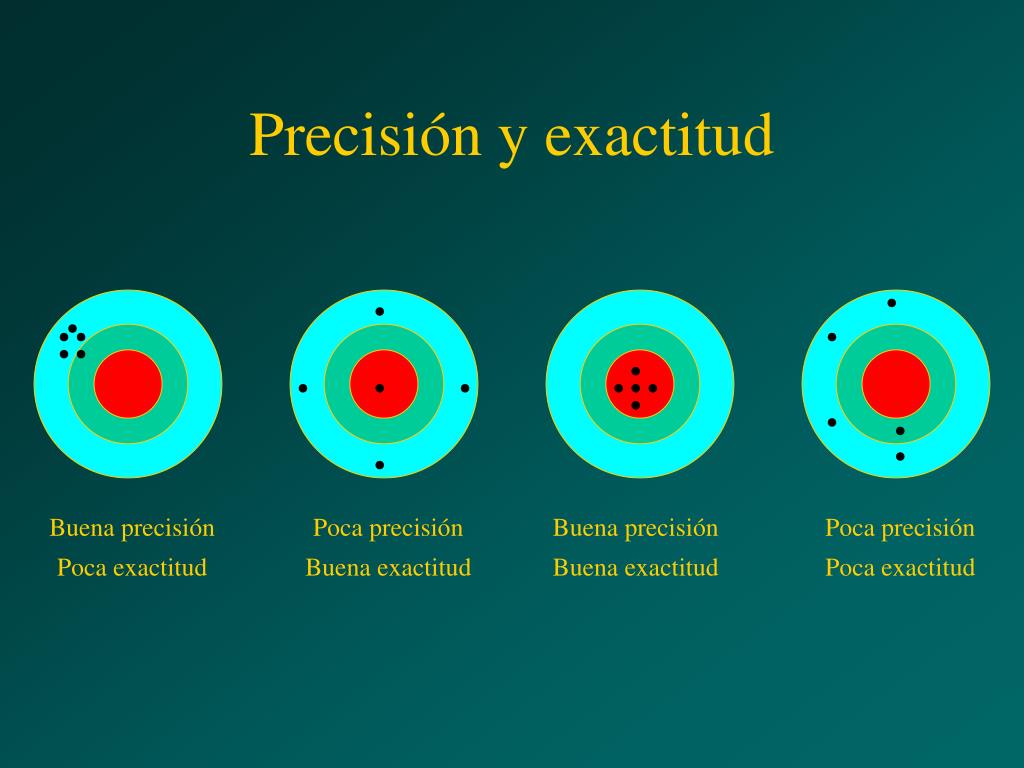 Precisión y exactitud

Buena precisión
Poca exactitud

Poca precisión
Buena exactitud

Buena precisión
Buena exactitud

Poca precisión
Poca exactitud